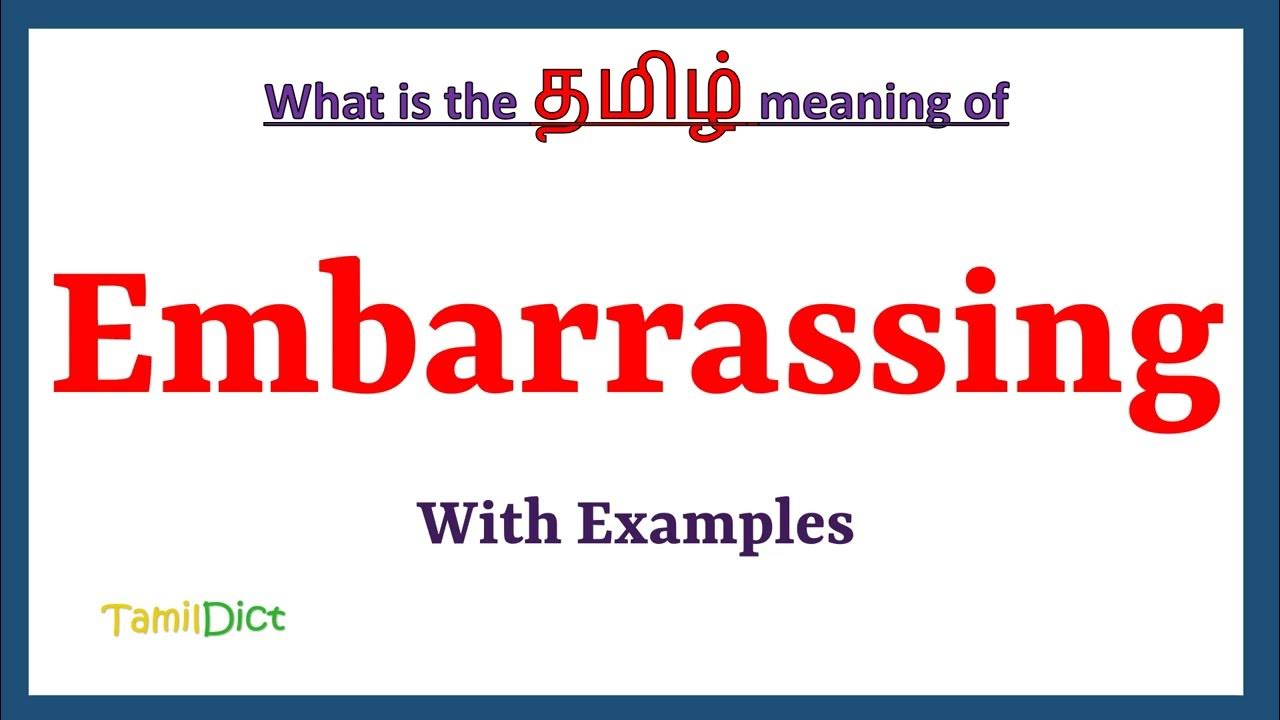 What is the தமிழ் meaning of

Embarrassing

With Examples

TamilDict